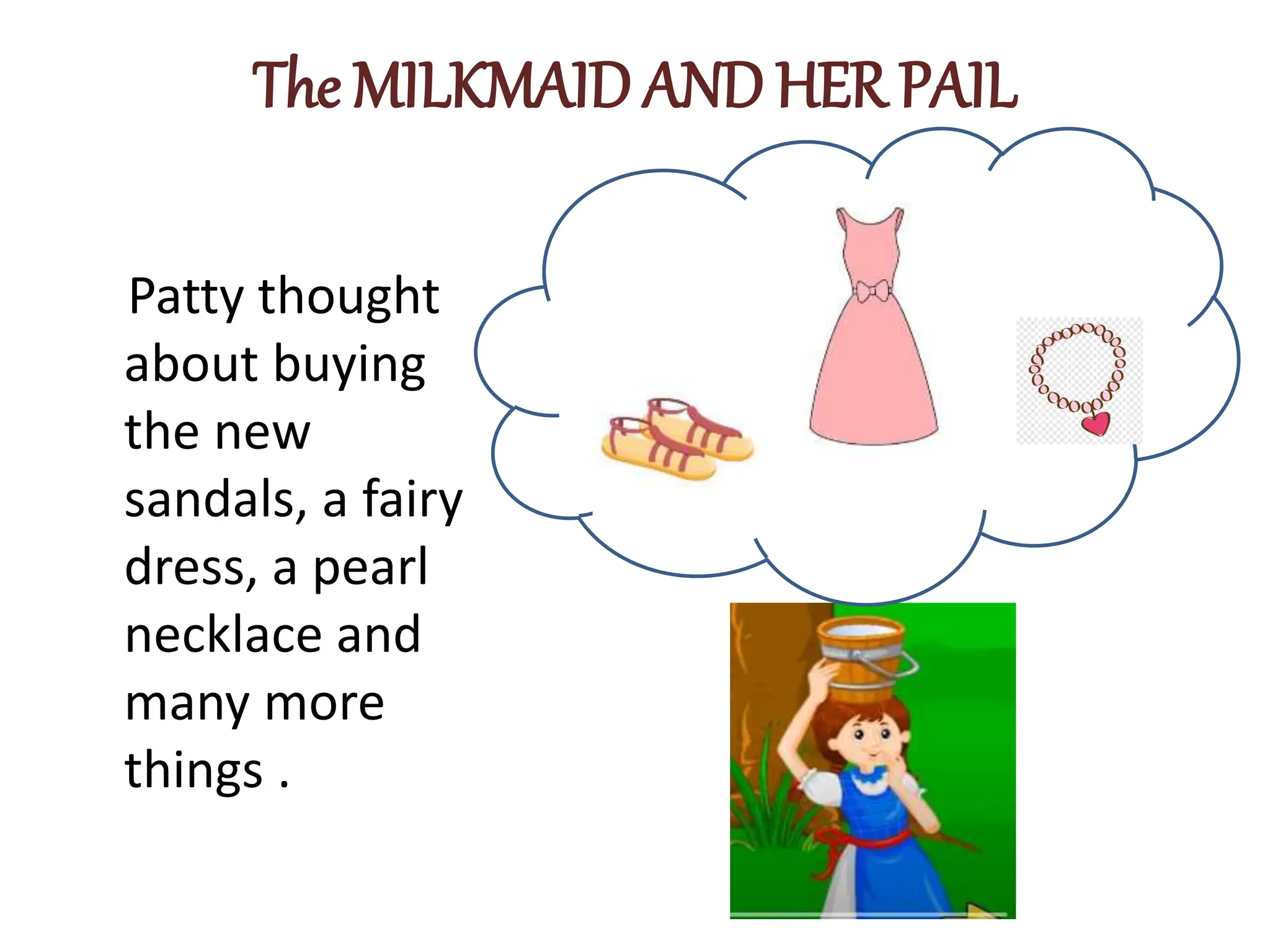 The MILKMAID AND HER PAIL

Patty thought about buying the new sandals, a fairy dress, a pearl necklace and many more things .